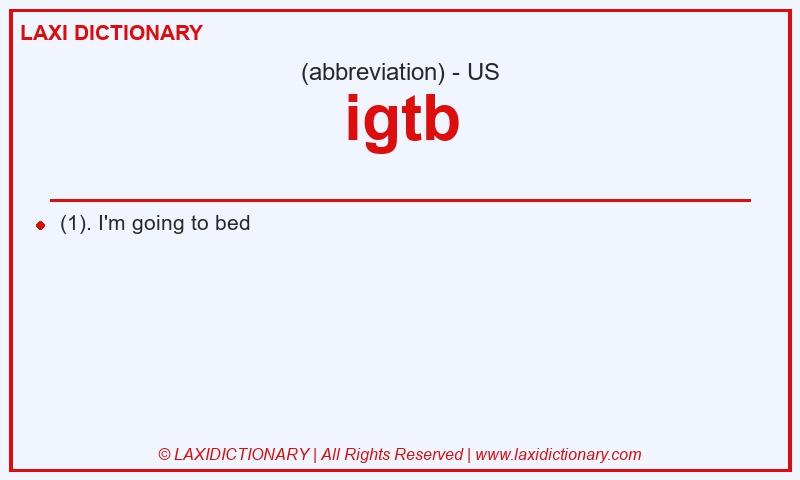 LAXI DICTIONARY

(abbreviation) - US

igtb

(1). I'm going to bed

© LAXIDICTIONARY | All Rights Reserved | www.laxidictionary.com